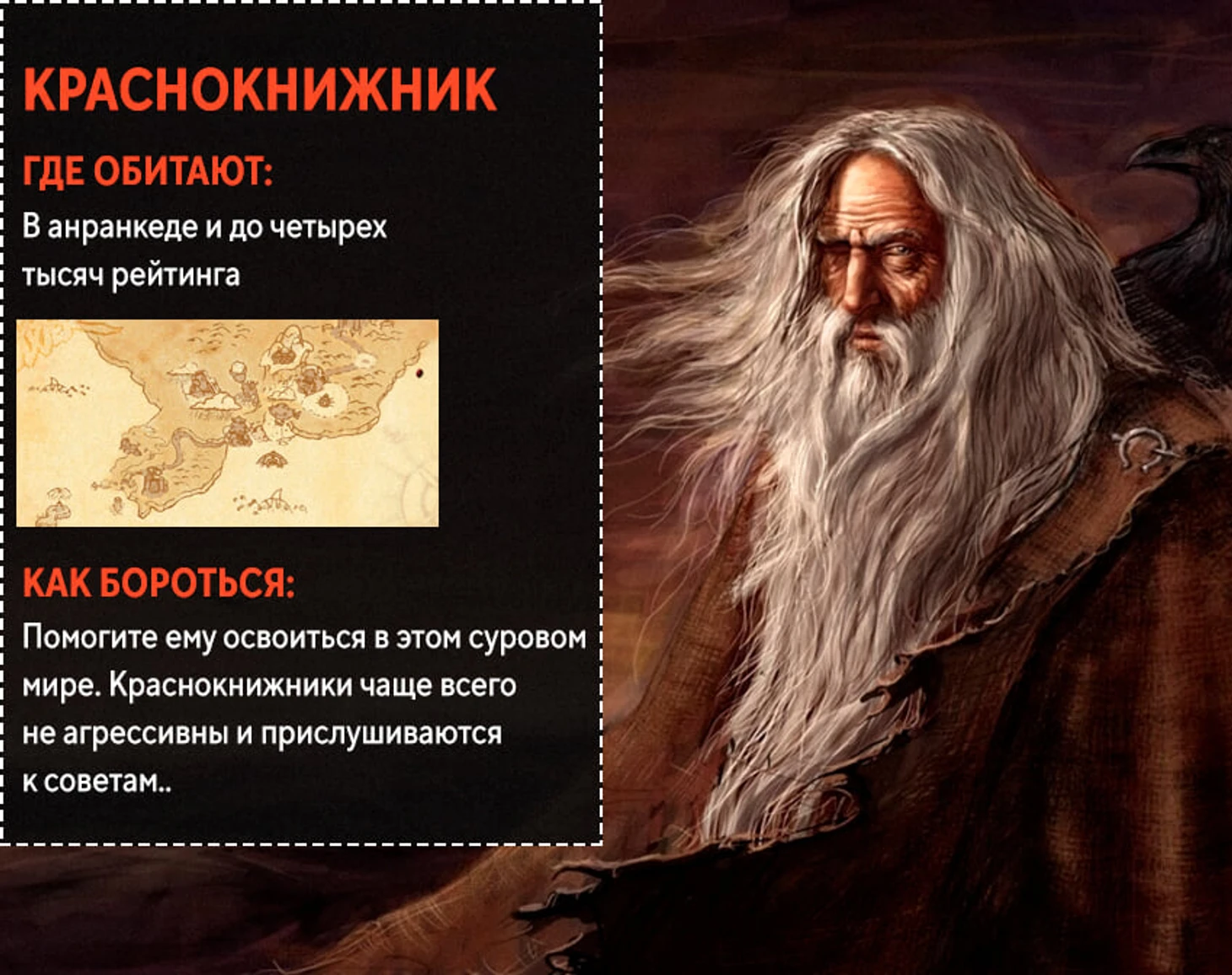 КРАСНОКНИЖНИК

ГДЕ ОБИТАЮТ:

В анранкеде и до четырех тысяч рейтинга

КАК БОРОТЬСЯ:

Помогите ему освоиться в этом суровом мире. Краснокнижники чаще всего не агрессивны и прислушиваются к советам..